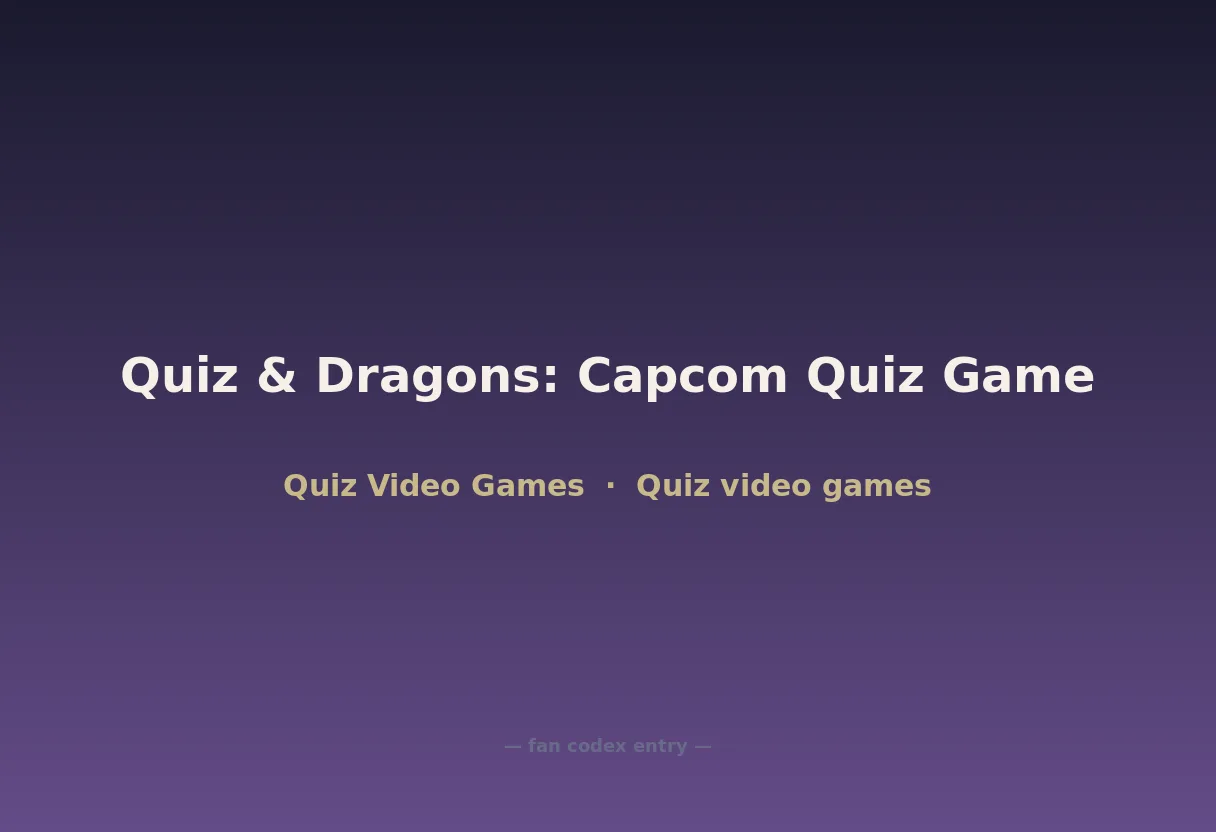 Quiz & Dragons: Capcom Quiz Game

Quiz Video Games · Quiz video games

— fan codex entry —